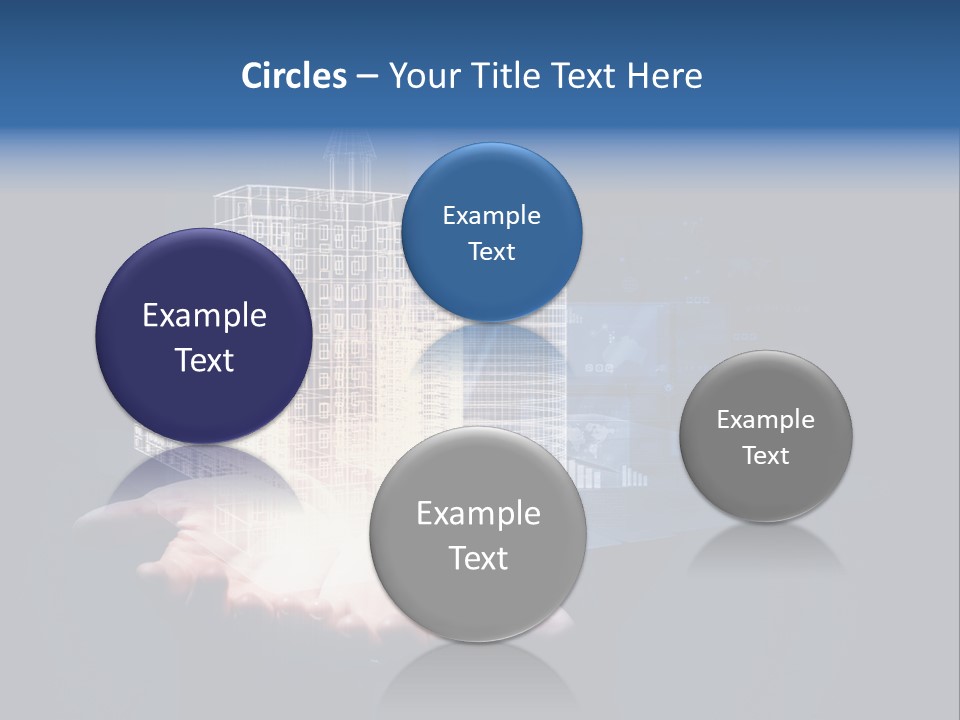 Circles – Your Title Text Here

Example Text

Example Text

Example Text

Example Text